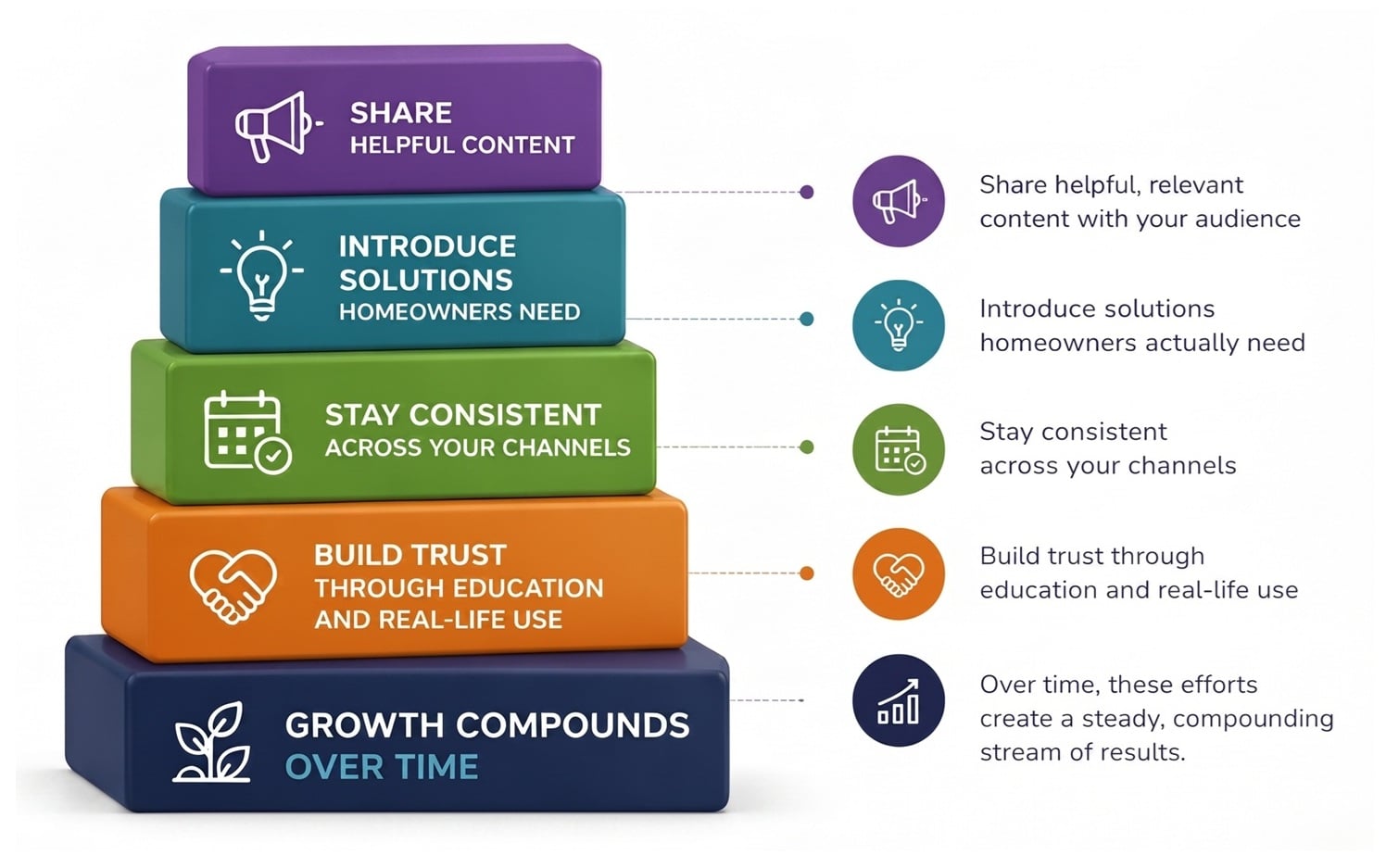 SHARE
HELPFUL CONTENT

INTRODUCE
SOLUTIONS
HOMEOWNERS NEED

STAY CONSISTENT
ACROSS YOUR CHANNELS

BUILD TRUST
THROUGH EDUCATION
AND REAL-LIFE USE

GROWTH COMPOUNDS
OVER TIME

Share helpful, relevant content with your audience

Introduce solutions homeowners actually need

Stay consistent across your channels

Build trust through education and real-life use

Over time, these efforts create a steady, compounding stream of results.